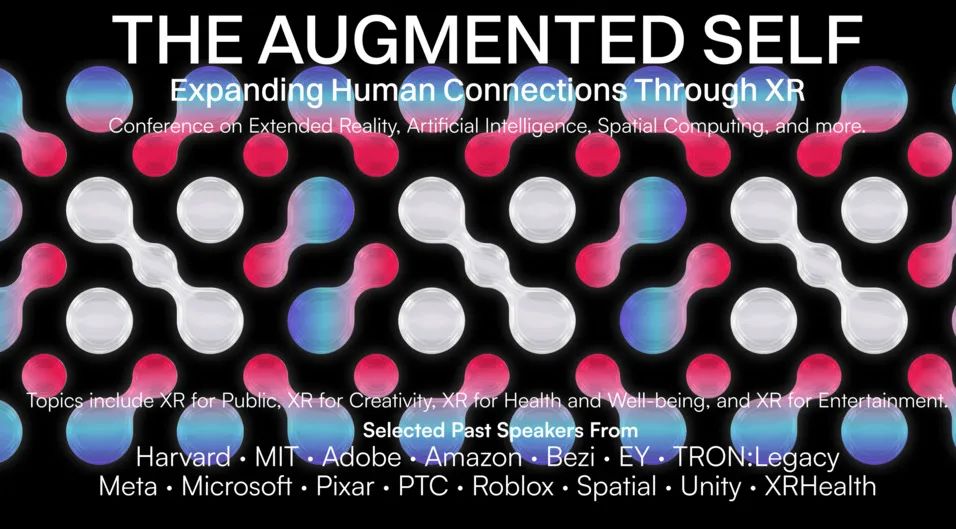 THE AUGMENTED SELF

Expanding Human Connections Through XR

Conference on Extended Reality, Artificial Intelligence, Spatial Computing, and more.

Topics include XR for Public, XR for Creativity, XR for Health and Well-being, and XR for Entertainment.

Selected Past Speakers From

Harvard • MIT • Adobe • Amazon • Bezi • EY • TRON:Legacy
Meta • Microsoft • Pixar • PTC • Roblox • Spatial • Unity • XRHealth